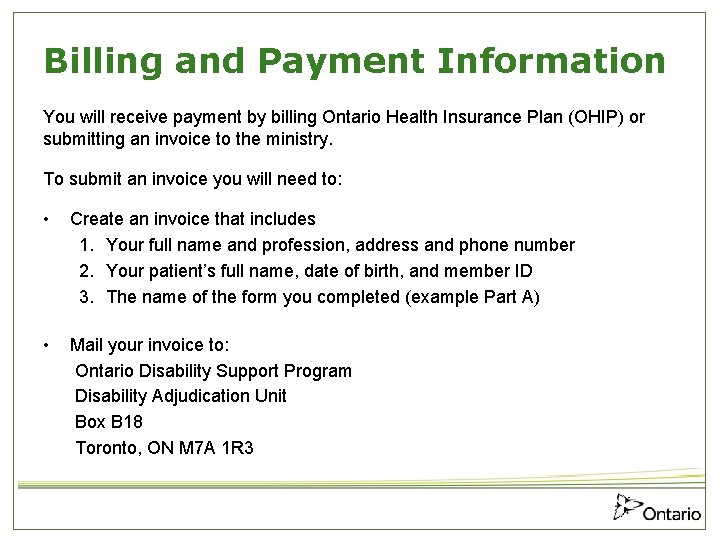 Billing and Payment Information

You will receive payment by billing Ontario Health Insurance Plan (OHIP) or submitting an invoice to the ministry.

To submit an invoice you will need to:

• Create an invoice that includes
1. Your full name and profession, address and phone number
2. Your patient's full name, date of birth, and member ID
3. The name of the form you completed (example Part A)

• Mail your invoice to:
Ontario Disability Support Program
Disability Adjudication Unit
Box B18
Toronto, ON M7A 1R3

Ontario